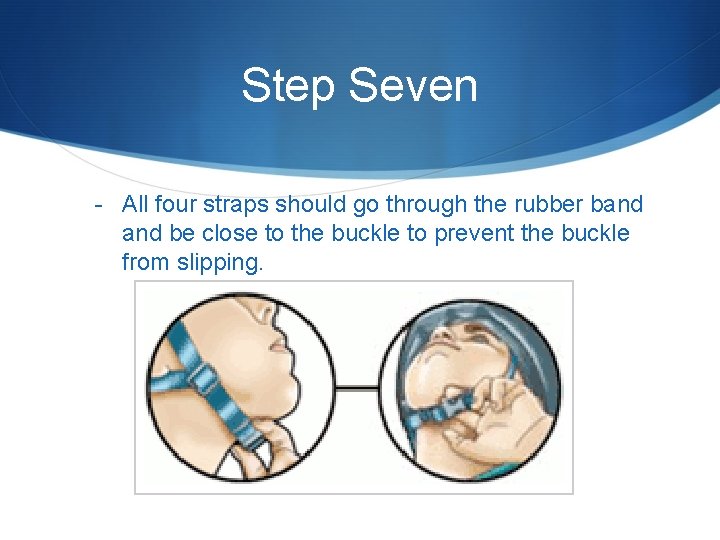 Step Seven

- All four straps should go through the rubber band and be close to the buckle to prevent the buckle from slipping.